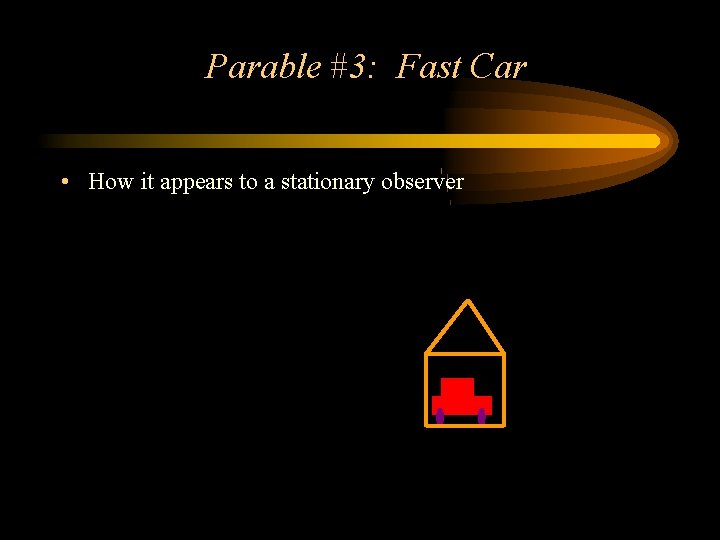 Parable #3:  Fast Car

• How it appears to a stationary observer